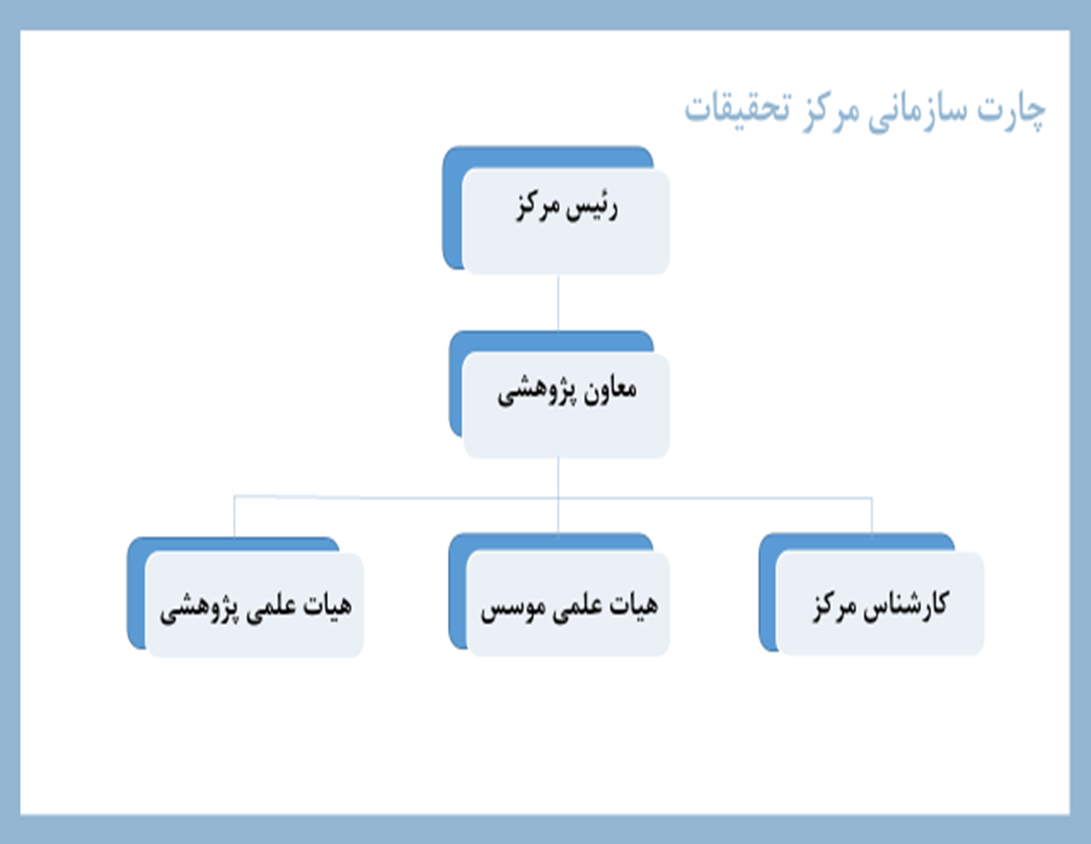 چارت سازمانی مرکز تحقیقات

رئیس مرکز

معاون پژوهشی

کارشناس مرکز

هیات علمی موسس

هیات علمی پژوهشی